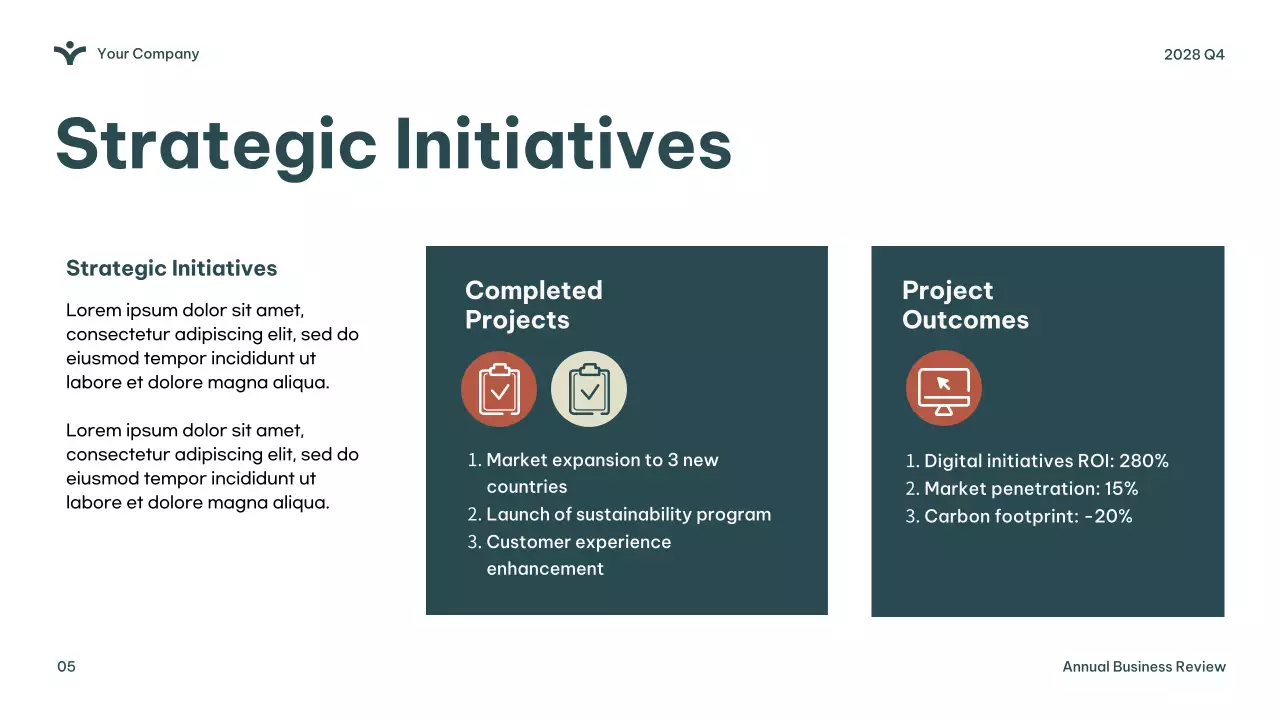 Your Company

2028 Q4

Strategic Initiatives

Strategic Initiatives

Lorem ipsum dolor sit amet, consectetur adipiscing elit, sed do eiusmod tempor incididunt ut labore et dolore magna aliqua.

Lorem ipsum dolor sit amet, consectetur adipiscing elit, sed do eiusmod tempor incididunt ut labore et dolore magna aliqua.

Completed Projects

1. Market expansion to 3 new countries
2. Launch of sustainability program
3. Customer experience enhancement

Project Outcomes

1. Digital initiatives ROI: 280%
2. Market penetration: 15%
3. Carbon footprint: -20%

05

Annual Business Review